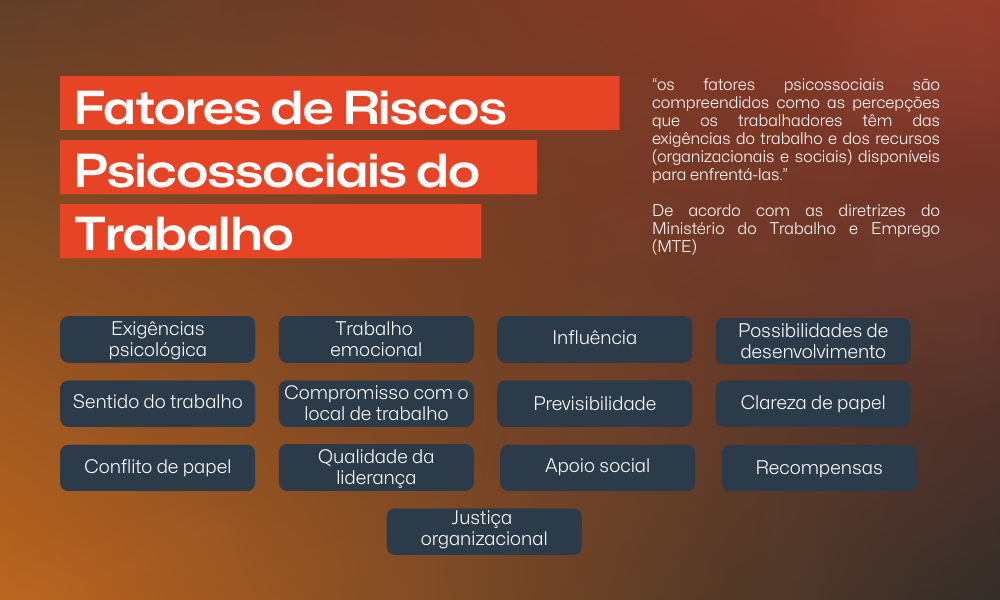 Fatores de Riscos Psicossociais do Trabalho

“os fatores psicossociais são compreendidos como as percepções que os trabalhadores têm das exigências do trabalho e dos recursos (organizacionais e sociais) disponíveis para enfrentá-las.”

De acordo com as diretrizes do Ministério do Trabalho e Emprego (MTE)

Exigências psicológica

Trabalho emocional

Influência

Possibilidades de desenvolvimento

Sentido do trabalho

Compromisso com o local de trabalho

Previsibilidade

Clareza de papel

Conflito de papel

Qualidade da liderança

Apoio social

Recompensas

Justiça organizacional